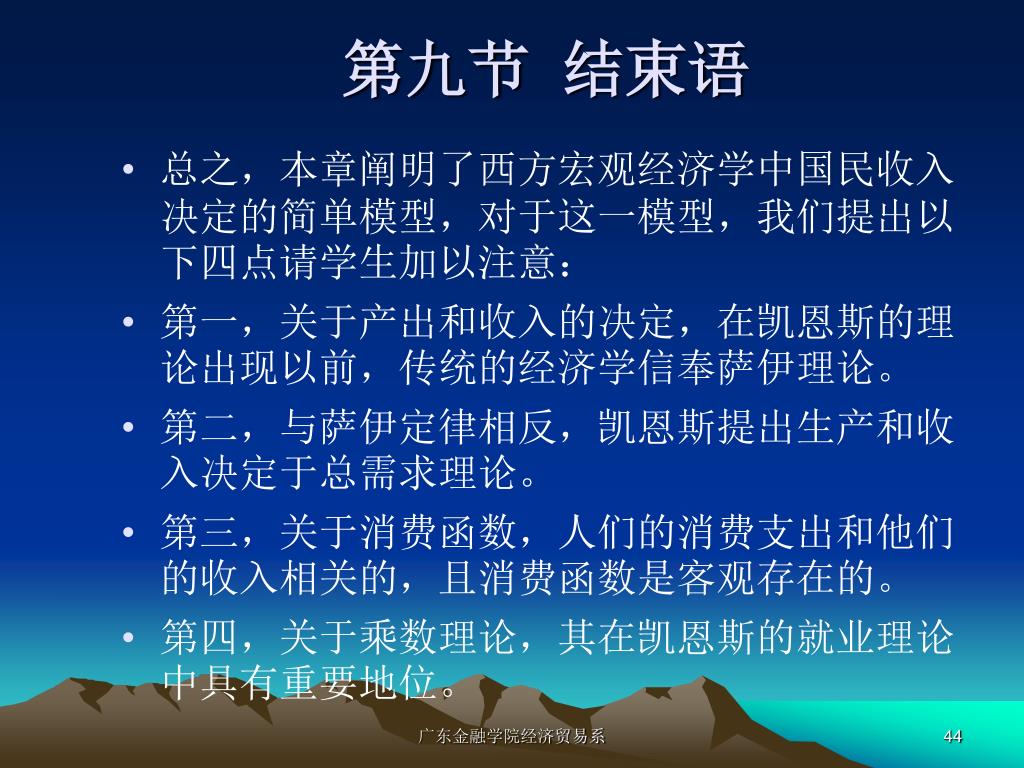 第九节 结束语

• 总之，本章阐明了西方宏观经济学中国民收入决定的简单模型，对于这一模型，我们提出以下四点请学生加以注意：

• 第一，关于产出和收入的决定，在凯恩斯的理论出现以前，传统的经济学信奉萨伊理论。

• 第二，与萨伊定律相反，凯恩斯提出生产和收入决定于总需求理论。

• 第三，关于消费函数，人们的消费支出和他们的收入相关的，且消费函数是客观存在的。

• 第四，关于乘数理论，其在凯恩斯的就业理论中具有重要地位。

广东金融学院经济贸易系

44